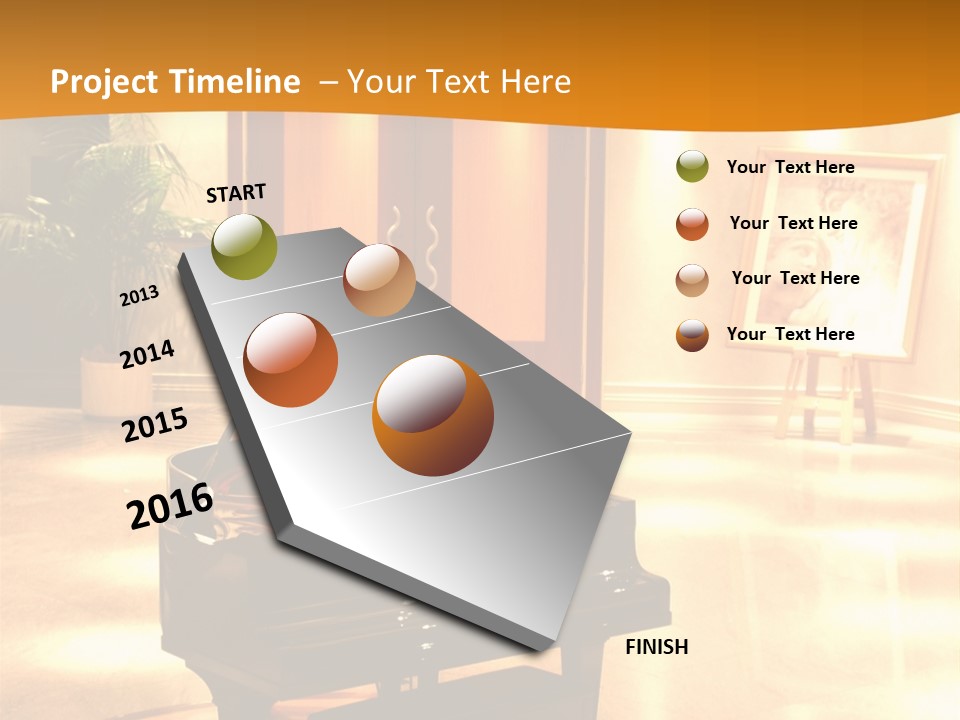 Project Timeline – Your Text Here

START

2013

2014

2015

2016

FINISH

Your Text Here

Your Text Here

Your Text Here

Your Text Here